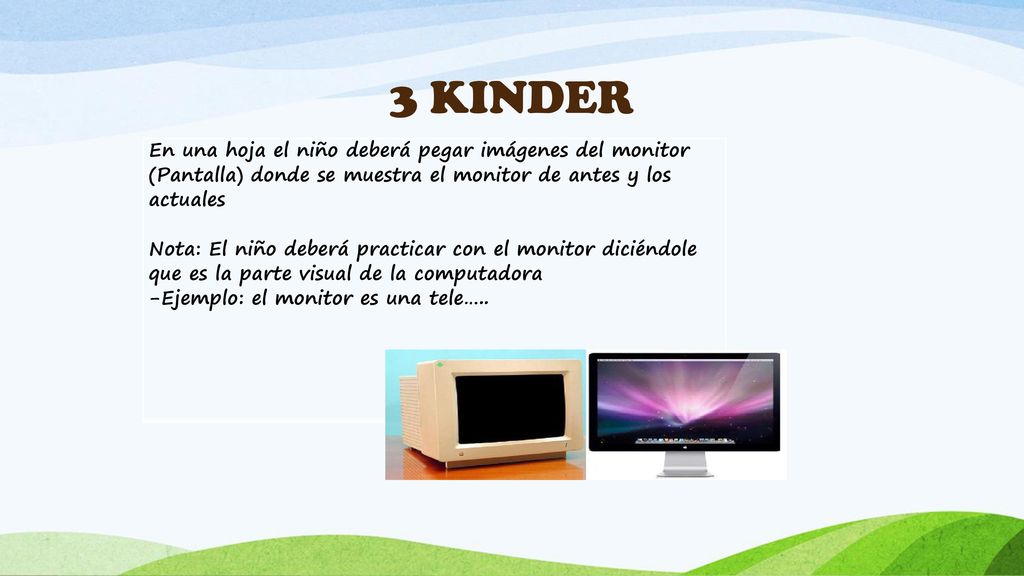 3 KINDER

En una hoja el niño deberá pegar imágenes del monitor (Pantalla) donde se muestra el monitor de antes y los actuales

Nota: El niño deberá practicar con el monitor diciéndole que es la parte visual de la computadora
-Ejemplo: el monitor es una tele…..